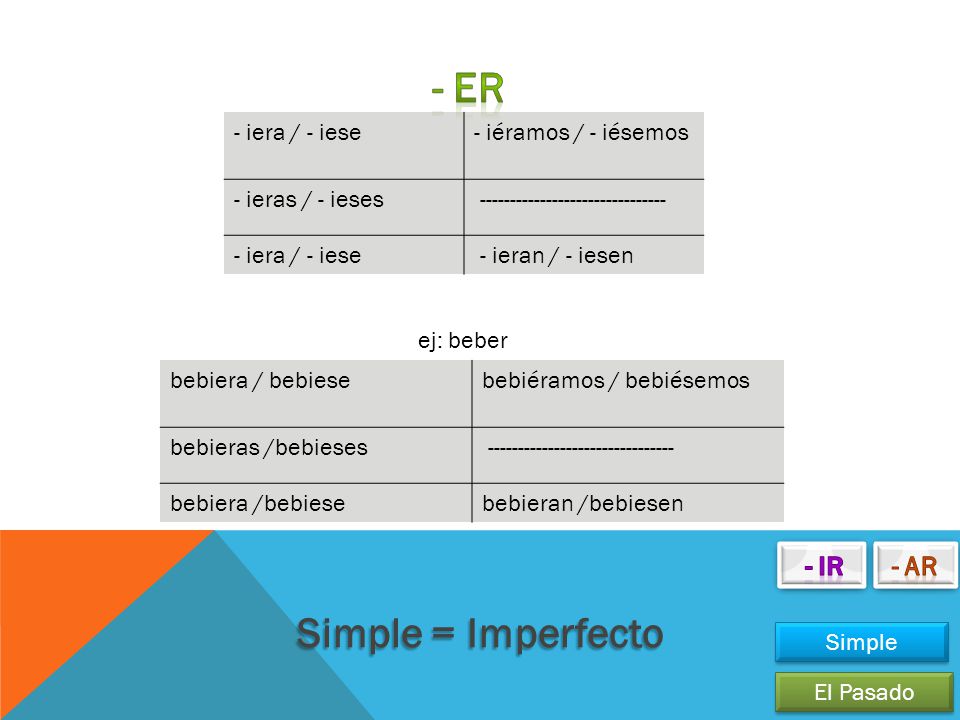 - ER

| - iera / - iese | - iéramos / - iésemos |
|---|---|
| - ieras / - ieses | ------------------------------ |
| - iera / - iese | - ieran / - iesen |

ej: beber

| bebiera / bebiese | bebiéramos / bebiésemos |
|---|---|
| bebieras /bebieses | ------------------------------ |
| bebiera /bebiese | bebieran /bebiesen |

- IR

- AR

Simple = Imperfecto

Simple

El Pasado